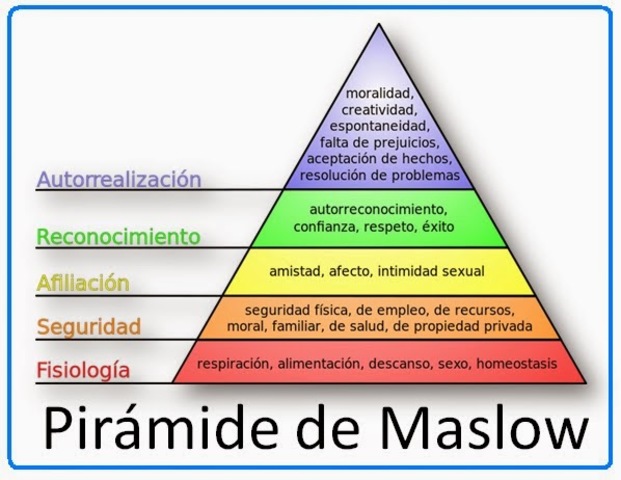 Autorrealización

moralidad, creatividad, espontaneidad, falta de prejuicios, aceptación de hechos, resolución de problemas

Reconocimiento

autorreconocimiento, confianza, respeto, éxito

Afiliación

amistad, afecto, intimidad sexual

Seguridad

seguridad física, de empleo, de recursos, moral, familiar, de salud, de propiedad privada

Fisiología

respiración, alimentación, descanso, sexo, homeostasis

Pirámide de Maslow